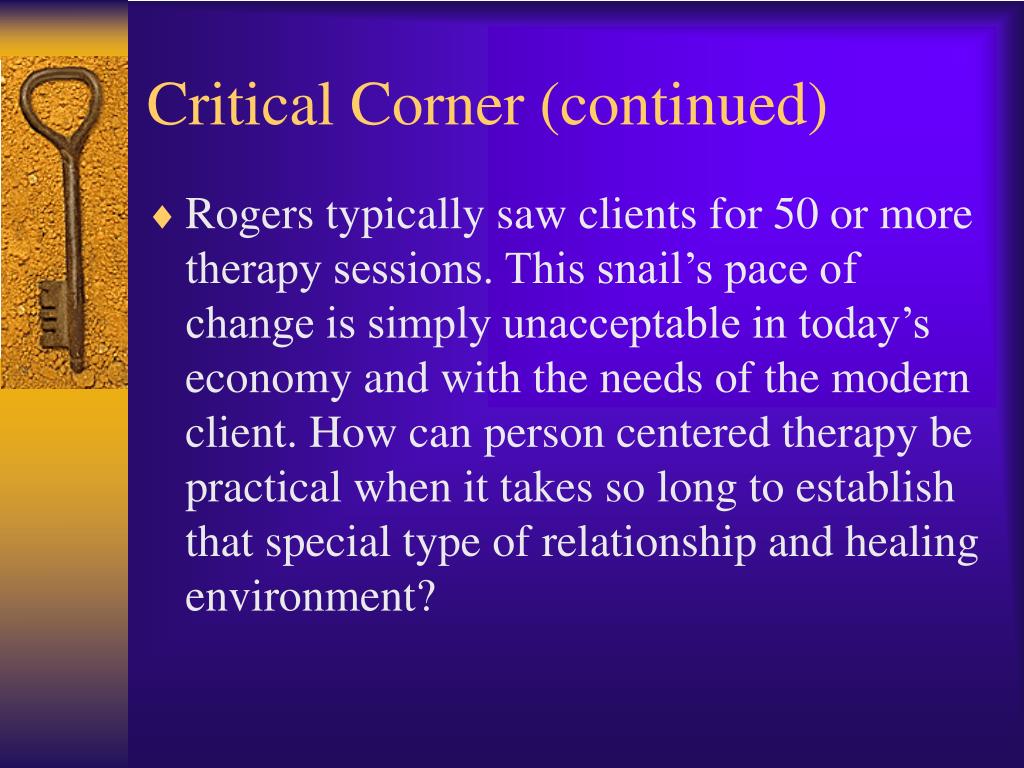 Critical Corner (continued)

♦ Rogers typically saw clients for 50 or more therapy sessions. This snail’s pace of change is simply unacceptable in today’s economy and with the needs of the modern client. How can person centered therapy be practical when it takes so long to establish that special type of relationship and healing environment?